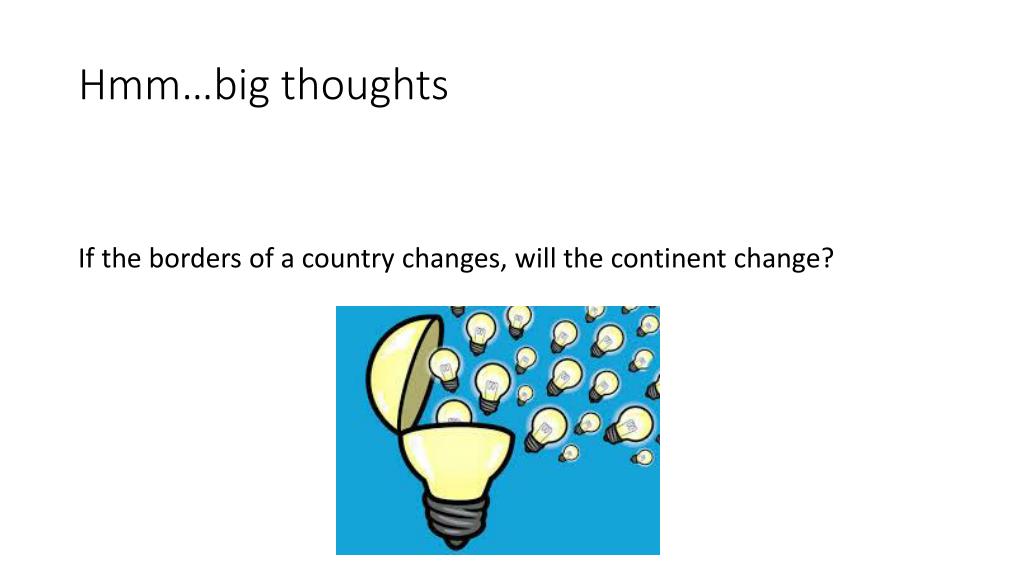 Hmm…big thoughts

If the borders of a country changes, will the continent change?